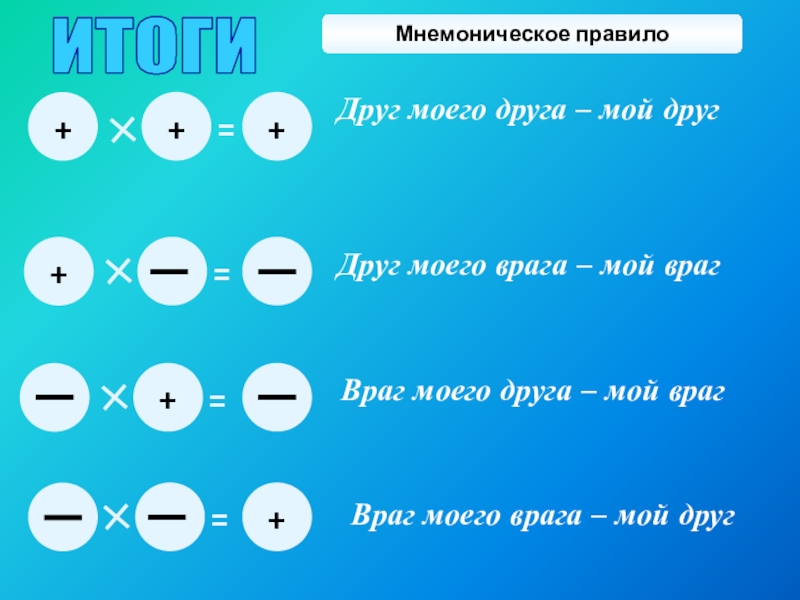 ИТОГИ

Мнемоническое правило

$+ \times + = +$

Друг моего друга – мой друг

$+ \times - = -$

Друг моего врага – мой враг

$- \times + = -$

Враг моего друга – мой враг

$- \times - = +$

Враг моего врага – мой друг